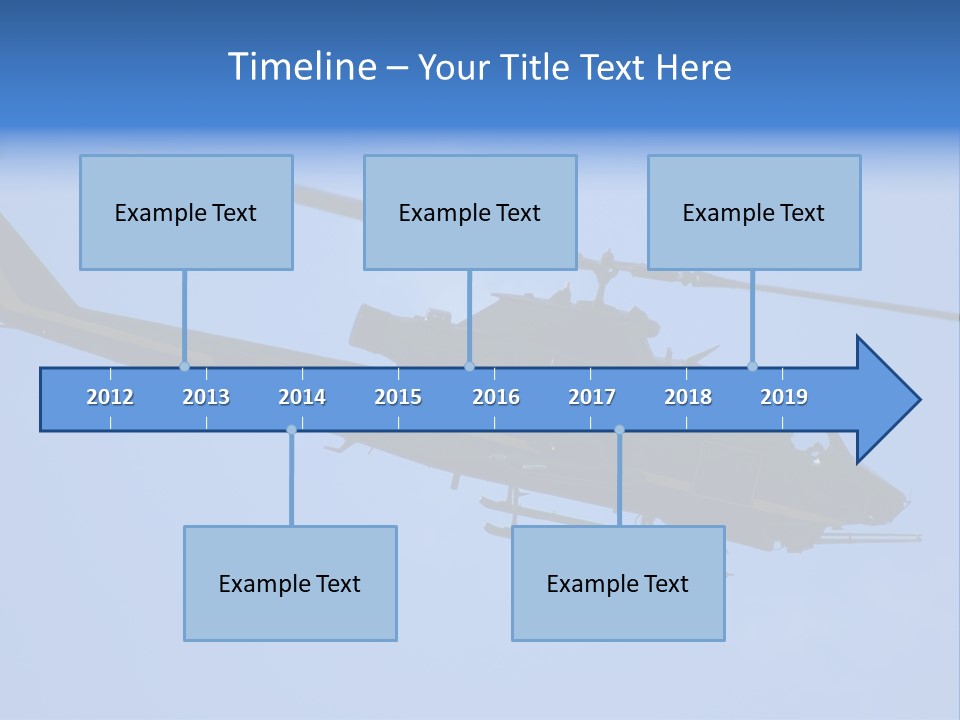 Timeline – Your Title Text Here

Example Text

Example Text

Example Text

2012 2013 2014 2015 2016 2017 2018 2019

Example Text

Example Text